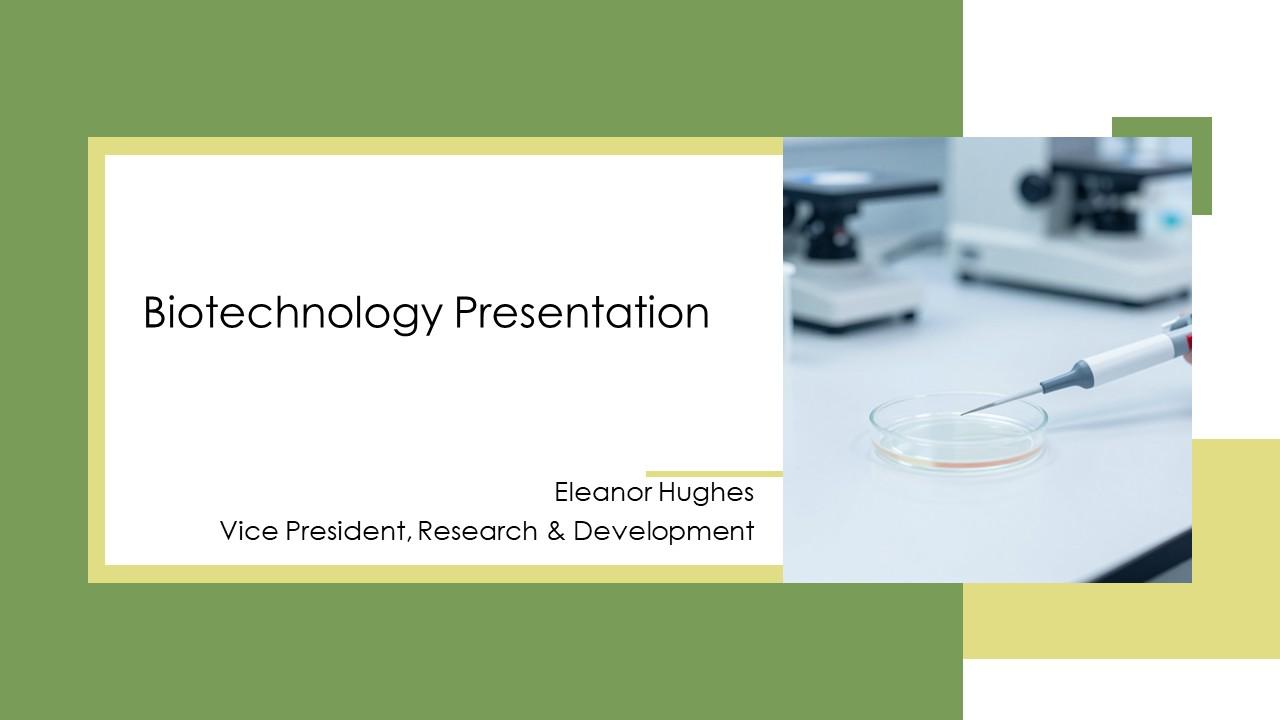 Biotechnology Presentation

Eleanor Hughes
Vice President, Research & Development